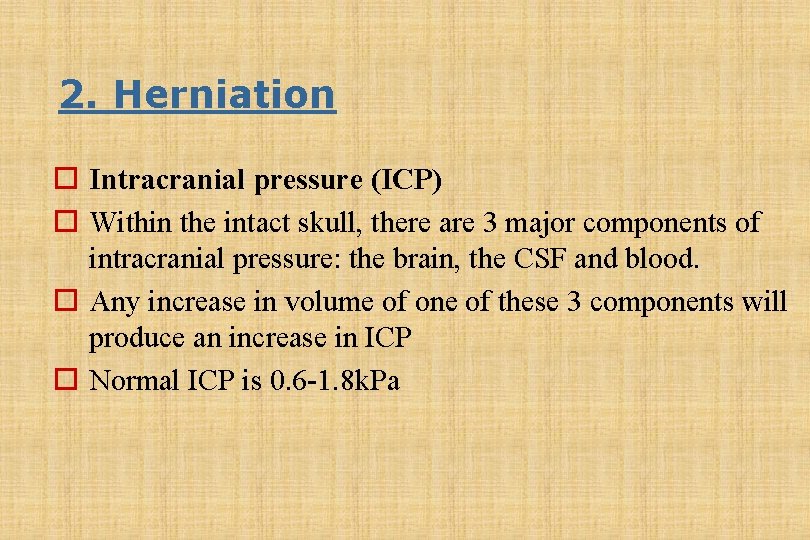 2. Herniation

□ Intracranial pressure (ICP)

□ Within the intact skull, there are 3 major components of intracranial pressure: the brain, the CSF and blood.

□ Any increase in volume of one of these 3 components will produce an increase in ICP

□ Normal ICP is 0.6-1.8kPa